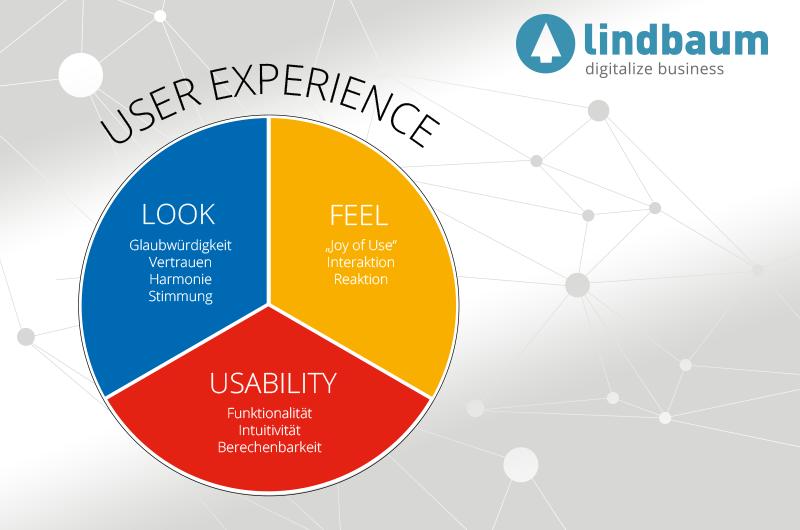 lindbaum
digitalize business

USER EXPERIENCE

LOOK
Glaubwürdigkeit
Vertrauen
Harmonie
Stimmung

FEEL
„Joy of Use"
Interaktion
Reaktion

USABILITY
Funktionalität
Intuitivität
Berechenbarkeit